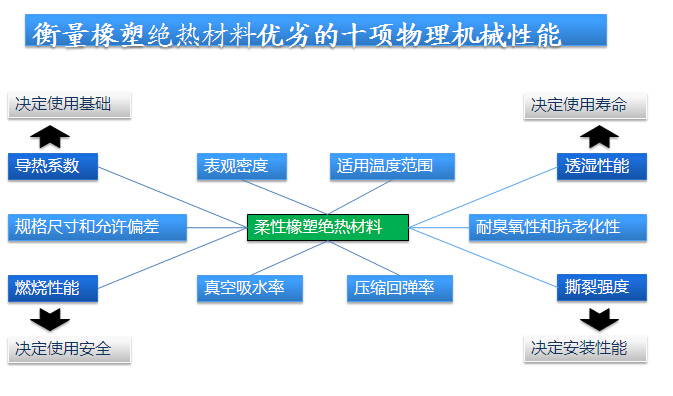 衡量橡塑绝热材料优劣的十项物理机械性能

决定使用基础

导热系数

规格尺寸和允许偏差

燃烧性能

决定使用安全

表观密度

适用温度范围

柔性橡塑绝热材料

真空吸水率

压缩回弹率

决定使用寿命

透湿性能

耐臭氧性和抗老化性

撕裂强度

决定安装性能